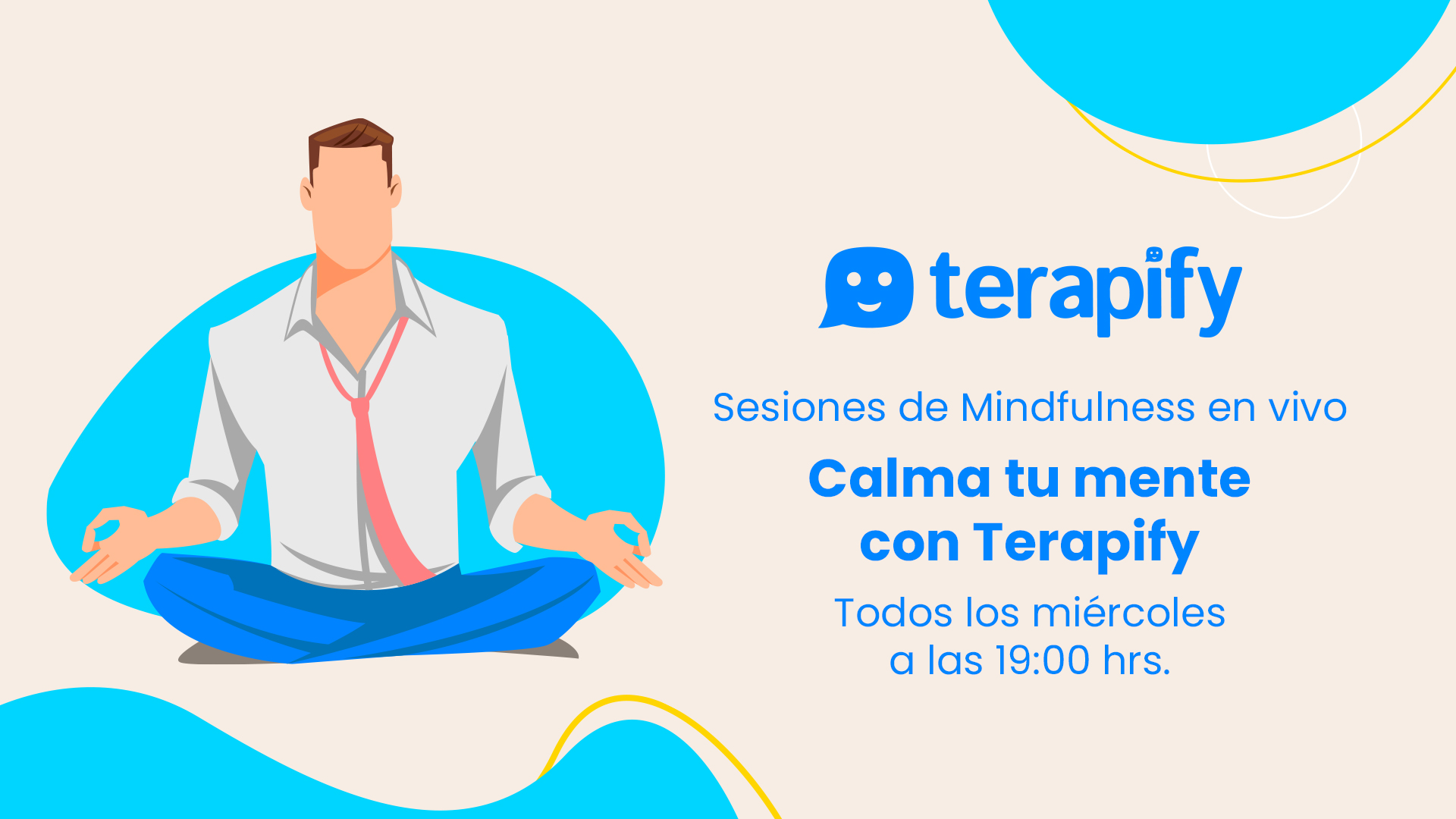 terapify

Sesiones de Mindfulness en vivo

Calma tu mente con Terapify

Todos los miércoles a las 19:00 hrs.